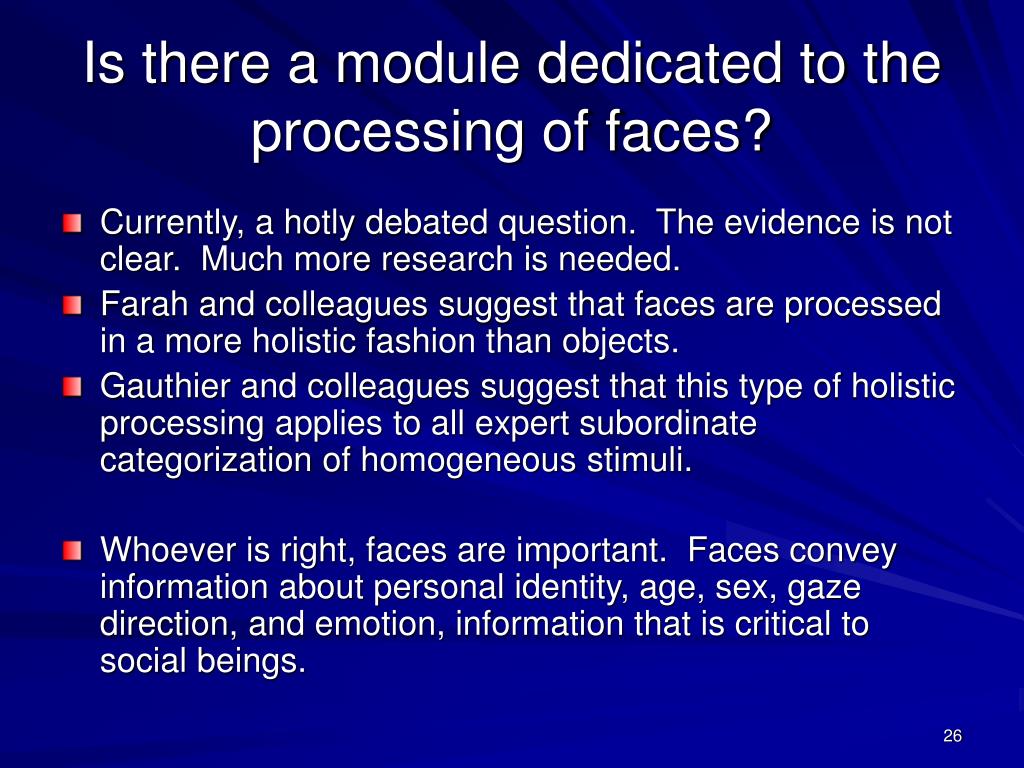 Is there a module dedicated to the processing of faces?

Currently, a hotly debated question. The evidence is not clear. Much more research is needed.

Farah and colleagues suggest that faces are processed in a more holistic fashion than objects.

Gauthier and colleagues suggest that this type of holistic processing applies to all expert subordinate categorization of homogeneous stimuli.

Whoever is right, faces are important. Faces convey information about personal identity, age, sex, gaze direction, and emotion, information that is critical to social beings.

26